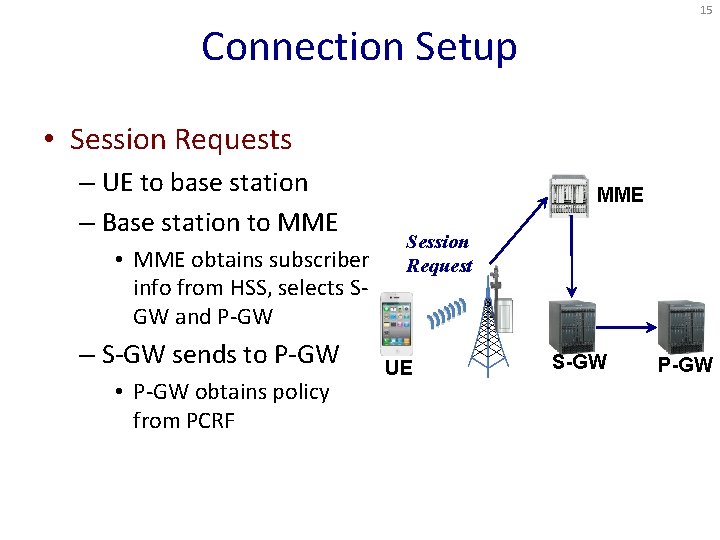 15

Connection Setup

• Session Requests
– UE to base station
– Base station to MME
• MME obtains subscriber info from HSS, selects S-GW and P-GW
– S-GW sends to P-GW
• P-GW obtains policy from PCRF

Session Request

MME

UE

S-GW

P-GW